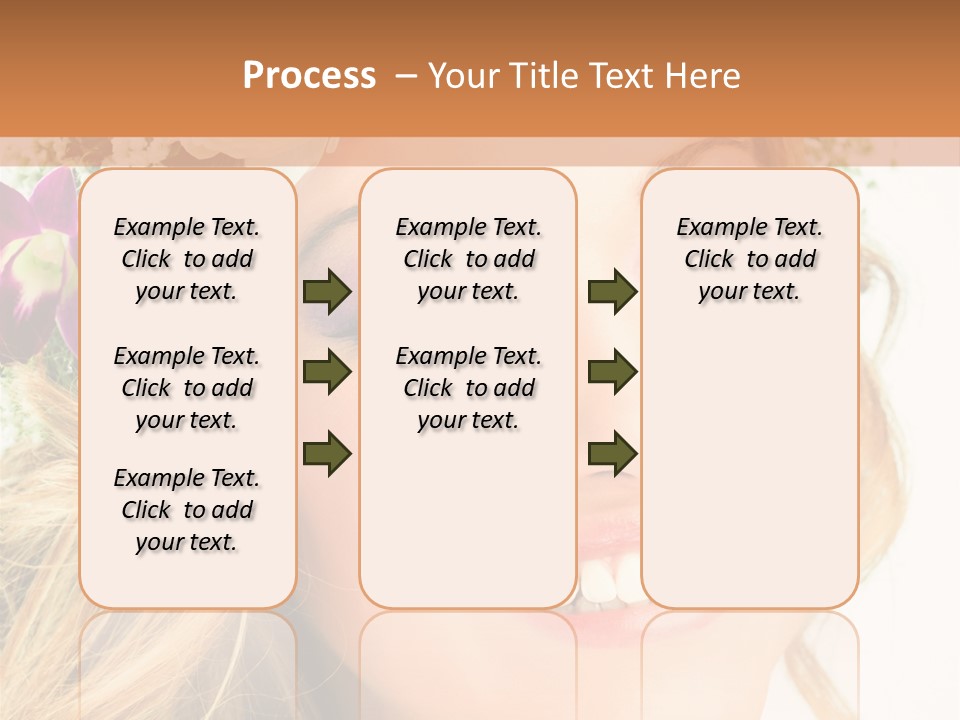 Process – Your Title Text Here

Example Text. Click to add your text.

Example Text. Click to add your text.

Example Text. Click to add your text.

Example Text. Click to add your text.

Example Text. Click to add your text.

Example Text. Click to add your text.